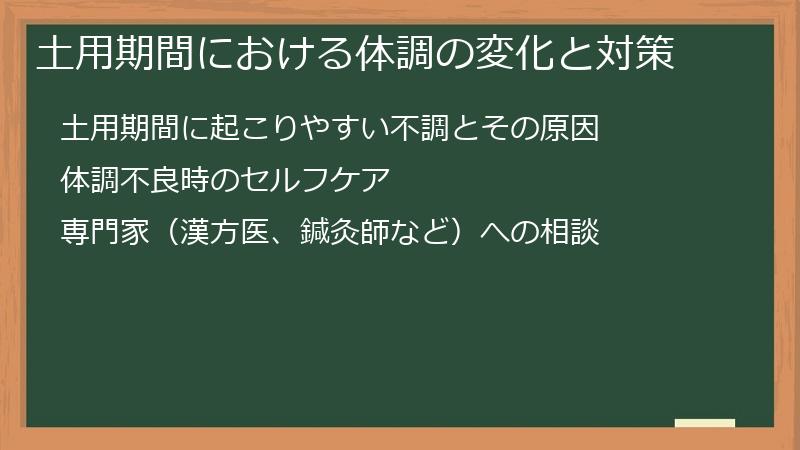 土用期間における体調の変化と対策

土用期間に起こりやすい不調とその原因

体調不良時のセルフケア

専門家（漢方医、鍼灸師など）への相談